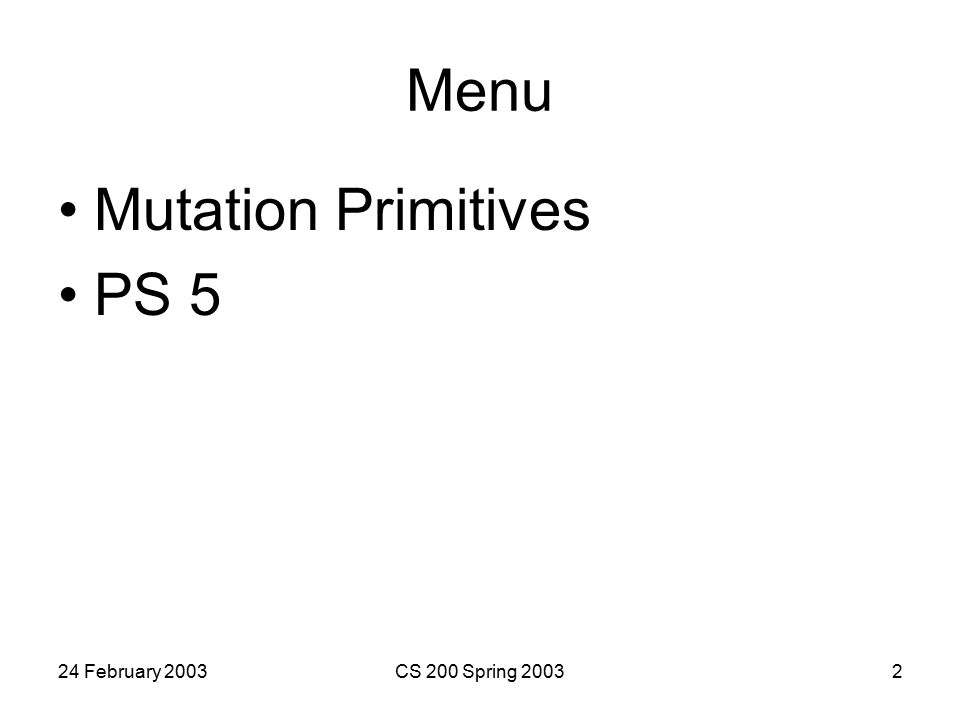 Menu

• Mutation Primitives
• PS 5

24 February 2003 CS 200 Spring 2003 2